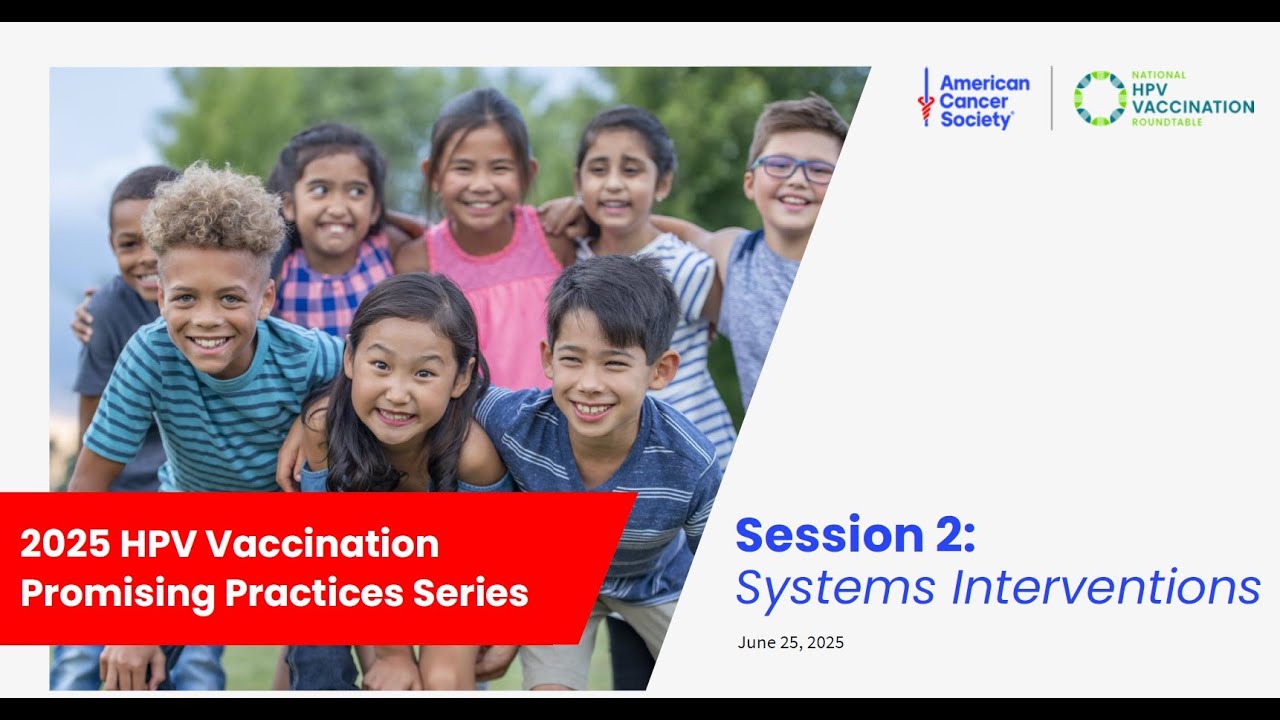 American Cancer Society®

NATIONAL HPV VACCINATION ROUNDTABLE

2025 HPV Vaccination Promising Practices Series

Session 2:
Systems Interventions

June 25, 2025